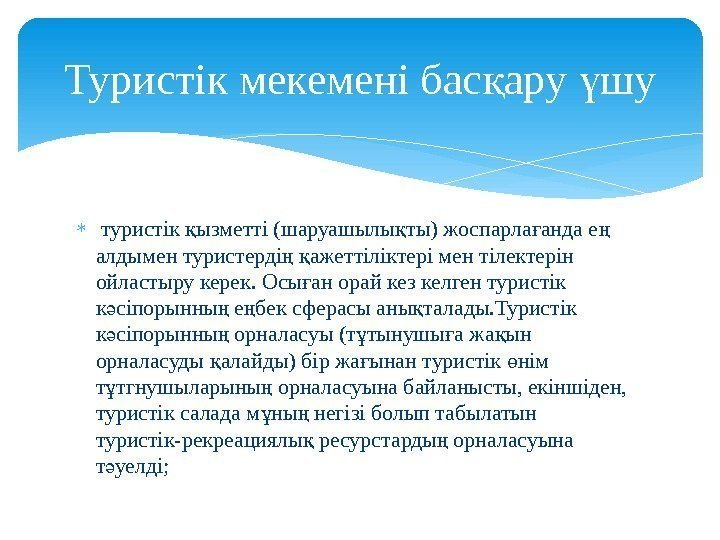 Туристік мекемені басқару үшу

* туристік қызметті (шаруашылықты) жоспарлағанда ең алдымен туристердің қажеттіліктері мен тілектерін ойластыру керек. Осыған орай кез келген туристік кәсіпорынның еңбек сферасы анықталады.Туристік кәсіпорынның орналасуы (тұтынушыға жақын орналасуды қалайды) бір жағынан туристік өнім тұтгнушыларының орналасуына байланысты, екіншіден, туристік салада мұның негізі болып табылатын туристік-рекреациялық ресурстардың орналасуына тәуелді;